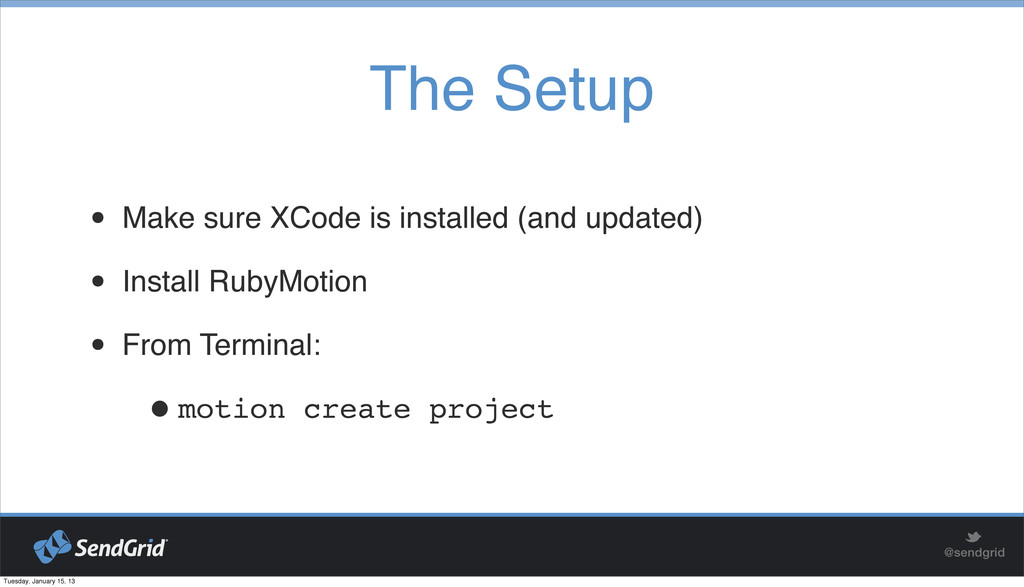 The Setup

• Make sure XCode is installed (and updated)

• Install RubyMotion

• From Terminal:

• motion create project

SendGrid

@sendgrid

Tuesday, January 15, 13